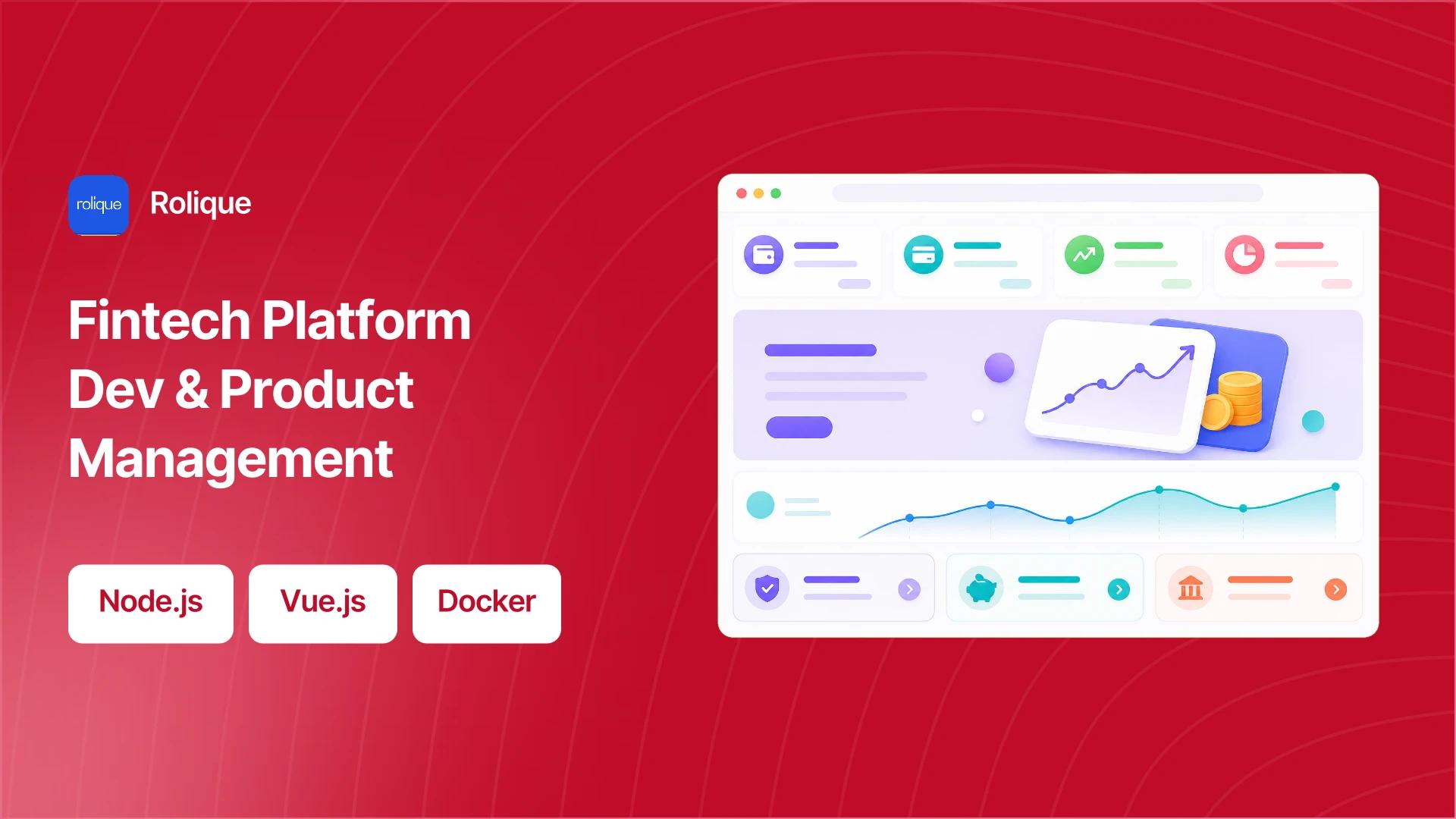 rolique

Rolique

Fintech Platform Dev & Product Management

Node.js

Vue.js

Docker